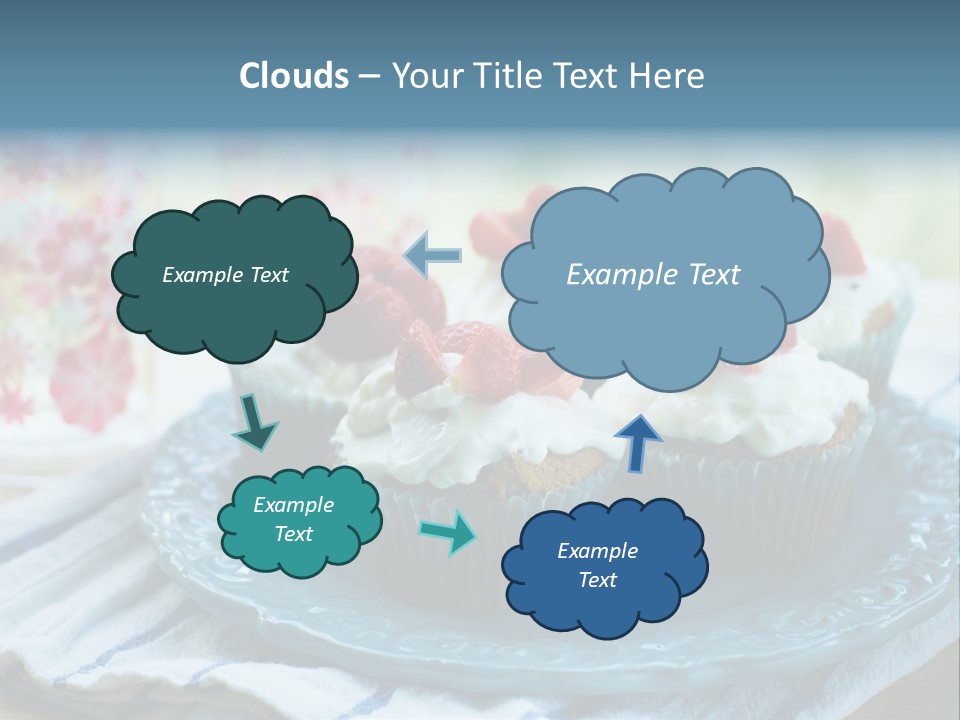 Clouds – Your Title Text Here

Example Text

Example Text

Example Text

Example Text